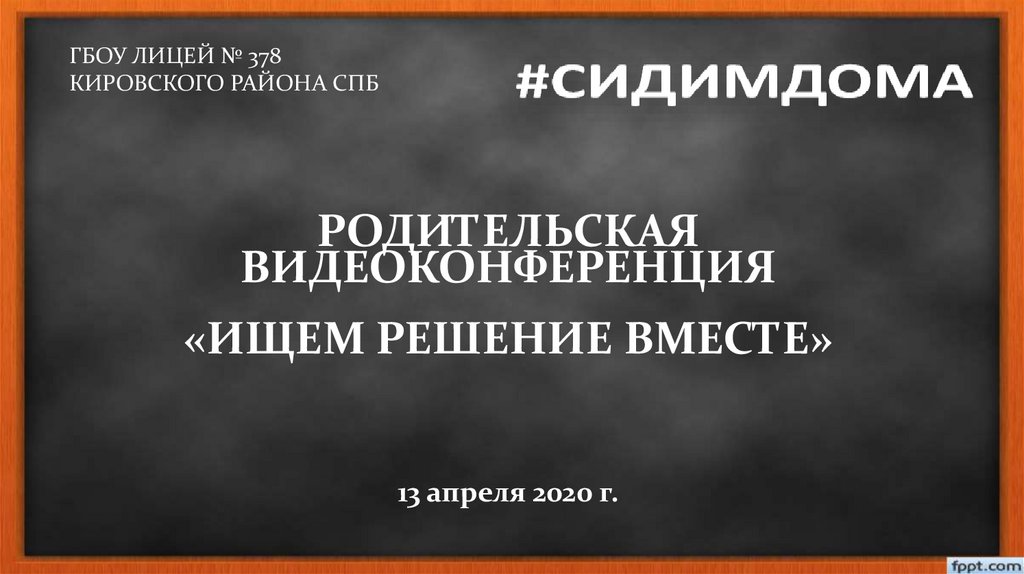 ГБОУ ЛИЦЕЙ № 378
КИРОВСКОГО РАЙОНА СПБ

#СИДИМДОМА

РОДИТЕЛЬСКАЯ ВИДЕОКОНФЕРЕНЦИЯ

«ИЩЕМ РЕШЕНИЕ ВМЕСТЕ»

13 апреля 2020 г.

fppt.com